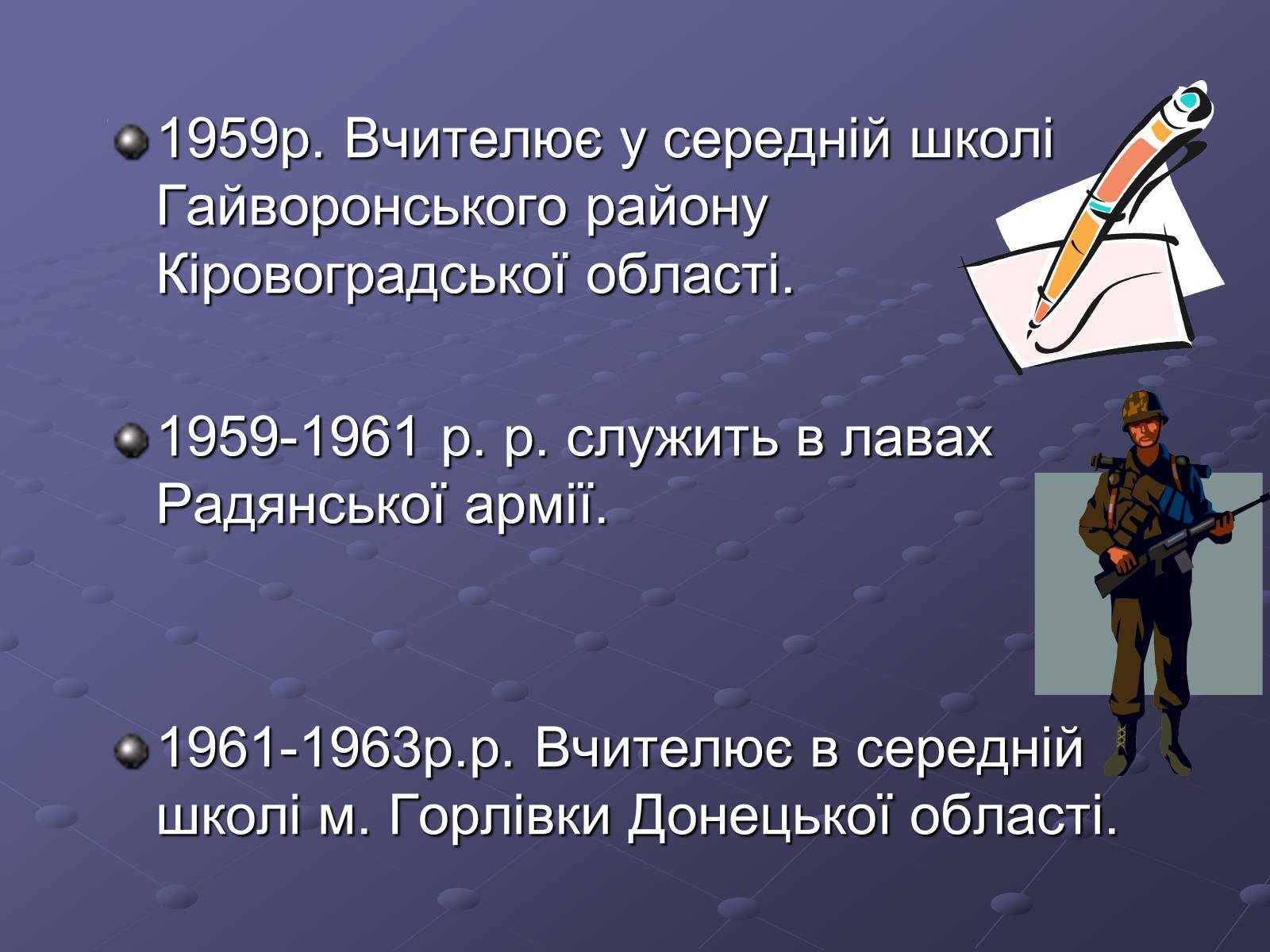 1959р. Вчителює у середній школі Гайворонського району Кіровоградської області.

1959-1961 р. р. служить в лавах Радянської армії.

1961-1963р.р. Вчителює в середній школі м. Горлівки Донецької області.